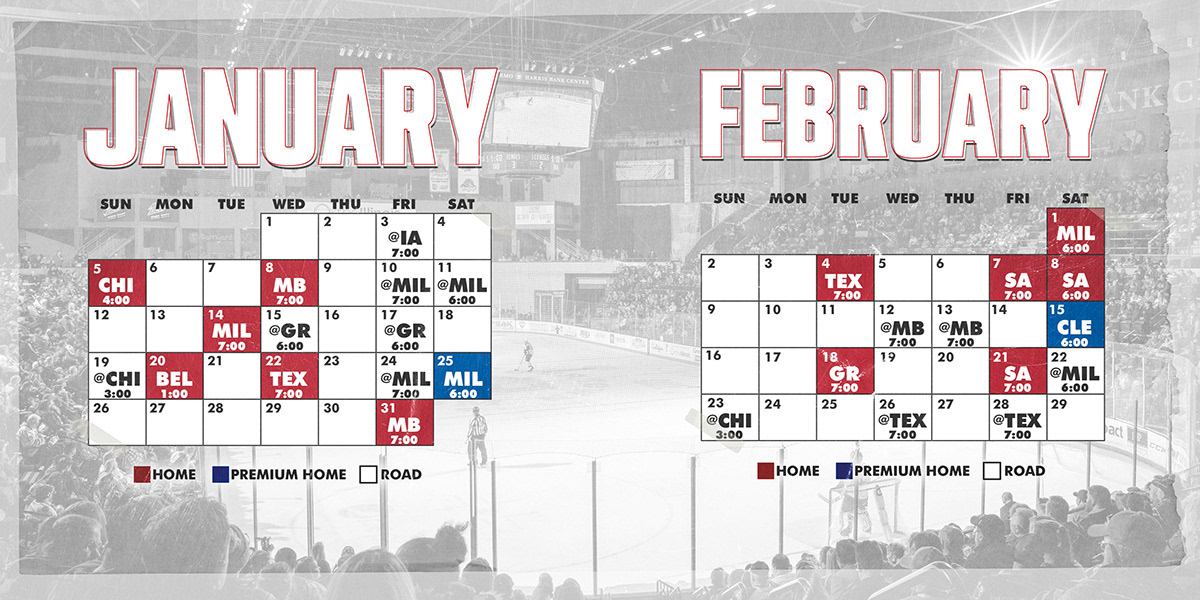 JANUARY

| SUN | MON | TUE | WED | THU | FRI | SAT |
|---|---|---|---|---|---|---|
| | | | 1 | 2 | 3 @IA 7:00 | 4 |
| 5 CHI 4:00 | 6 | 7 | 8 MB 7:00 | 9 | 10 @MIL 7:00 | 11 @MIL 6:00 |
| 12 | 13 | 14 MIL 7:00 | 15 @GR 6:00 | 16 | 17 @GR 6:00 | 18 |
| 19 @CHI 3:00 | 20 BEL 1:00 | 21 | 22 TEX 7:00 | 23 | 24 @MIL 7:00 | 25 MIL 6:00 |
| 26 | 27 | 28 | 29 | 30 | 31 MB 7:00 | |

HOME PREMIUM HOME ROAD

FEBRUARY

| SUN | MON | TUE | WED | THU | FRI | SAT |
|---|---|---|---|---|---|---|
| | | | | | | 1 MIL 6:00 |
| 2 | 3 | 4 TEX 7:00 | 5 | 6 | 7 SA 7:00 | 8 SA 6:00 |
| 9 | 10 | 11 | 12 @MB 7:00 | 13 @MB 7:00 | 14 | 15 CLE 6:00 |
| 16 | 17 | 18 GR 7:00 | 19 | 20 | 21 SA 7:00 | 22 @MIL 6:00 |
| 23 @CHI 3:00 | 24 | 25 | 26 @TEX 7:00 | 27 | 28 @TEX 7:00 | 29 |

HOME PREMIUM HOME ROAD